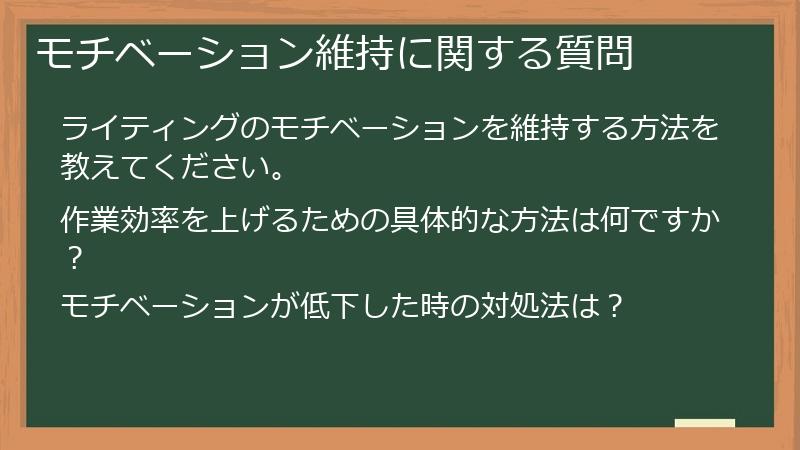 モチベーション維持に関する質問

ライティングのモチベーションを維持する方法を教えてください。

作業効率を上げるための具体的な方法は何ですか？

モチベーションが低下した時の対処法は？